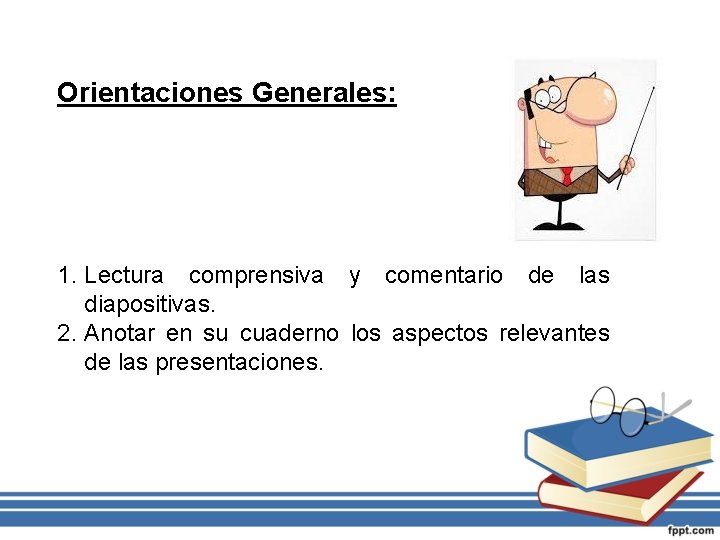 Orientaciones Generales:

1. Lectura comprensiva y comentario de las diapositivas.
2. Anotar en su cuaderno los aspectos relevantes de las presentaciones.

fppt.com